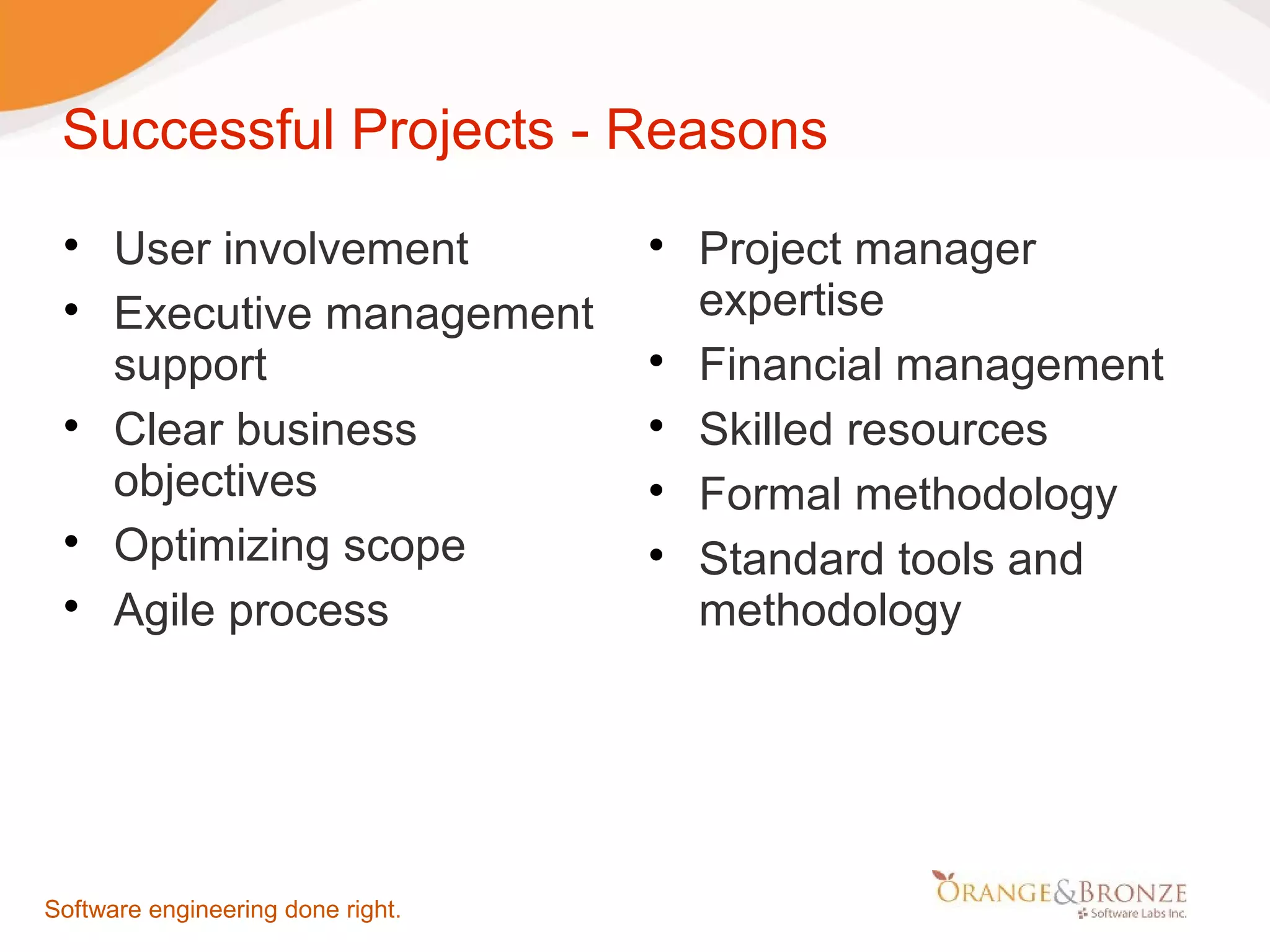 Successful Projects - Reasons

• User involvement
• Executive management support
• Clear business objectives
• Optimizing scope
• Agile process

• Project manager expertise
• Financial management
• Skilled resources
• Formal methodology
• Standard tools and methodology

Software engineering done right.

ORANGE&BRONZE
Software Labs Inc.